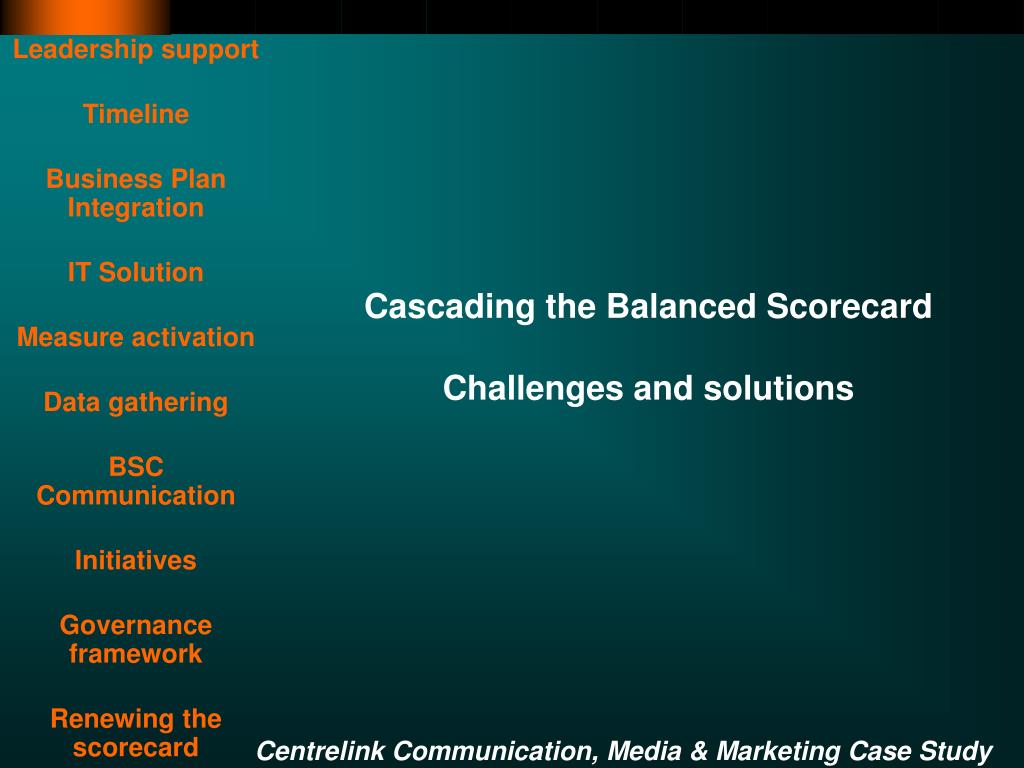 Leadership support

Timeline

Business Plan Integration

IT Solution

Measure activation

Data gathering

BSC Communication

Initiatives

Governance framework

Renewing the scorecard

Cascading the Balanced Scorecard

Challenges and solutions

Centrelink Communication, Media & Marketing Case Study